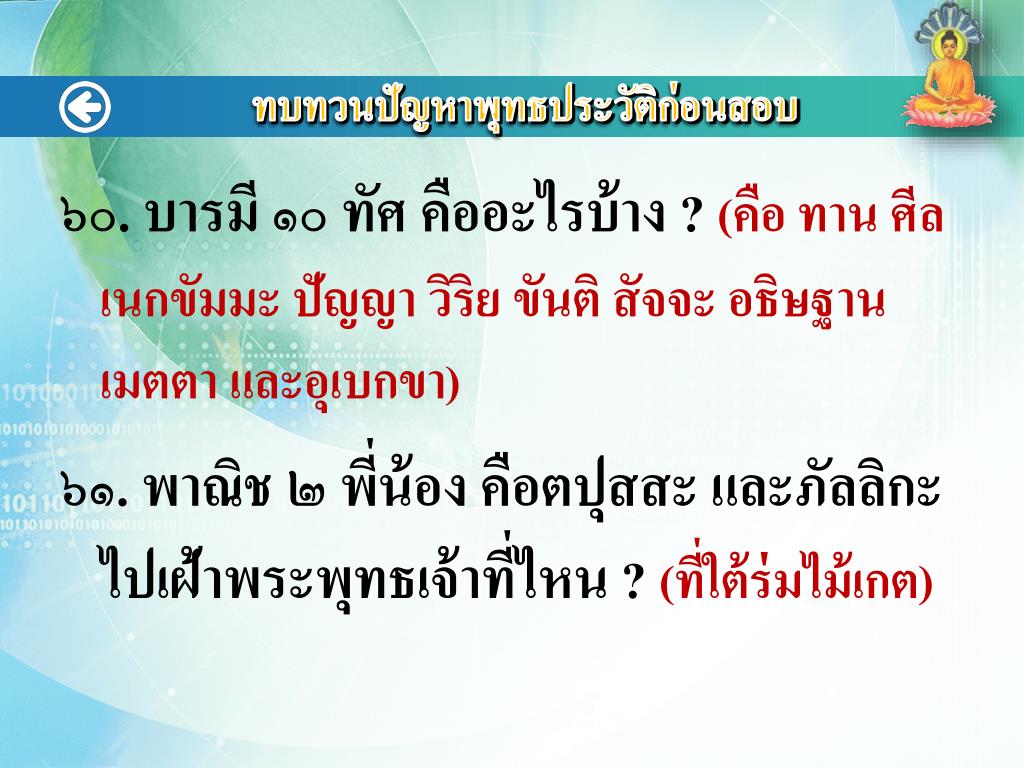 ทบทวนปัญหาพุทธประวัติก่อนสอบ

๖๐. บารมี ๑๐ ทัศ คืออะไรบ้าง ? (คือ ทาน ศีล เนกขัมมะ ปัญญา วิริย ขันติ สัจจะ อธิษฐาน เมตตา และอุเบกขา)

๖๑. พาณิช ๒ พี่น้อง คือตปุสสะ และภัลลิกะ ไปเฝ้าพระพุทธเจ้าที่ไหน ? (ที่ใต้ร่มไม้เกต)